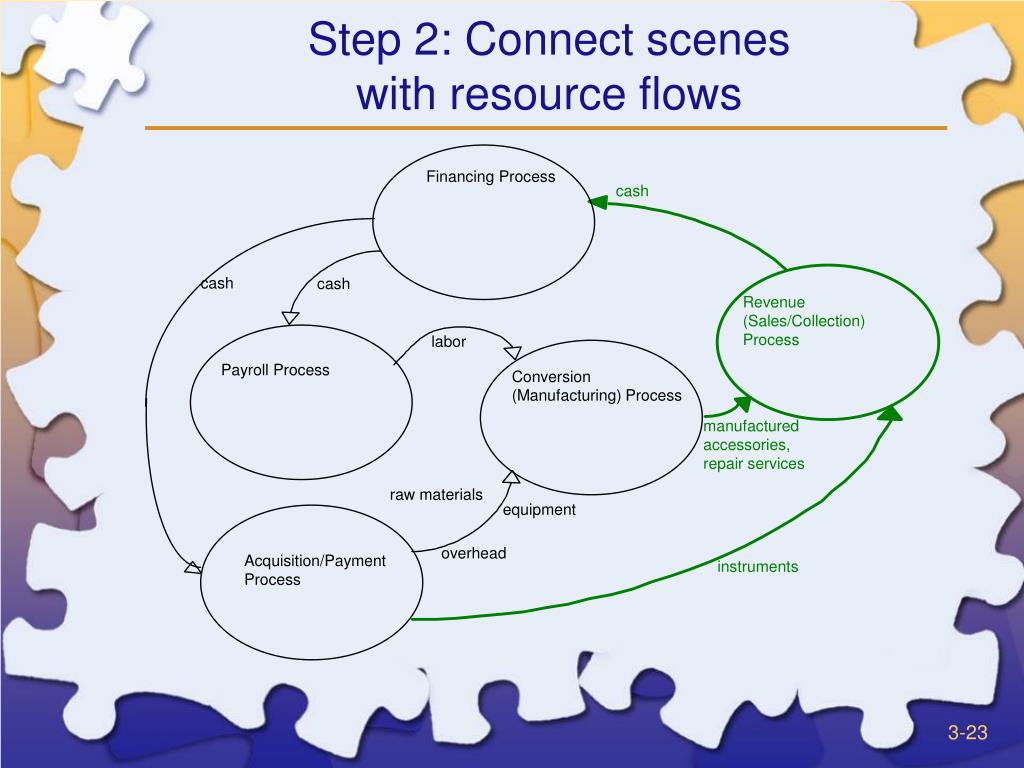 Step 2: Connect scenes with resource flows

Financing Process

cash

cash

cash

Revenue (Sales/Collection) Process

labor

Payroll Process

Conversion (Manufacturing) Process

manufactured accessories, repair services

raw materials

equipment

overhead

Acquisition/Payment Process

instruments

3-23